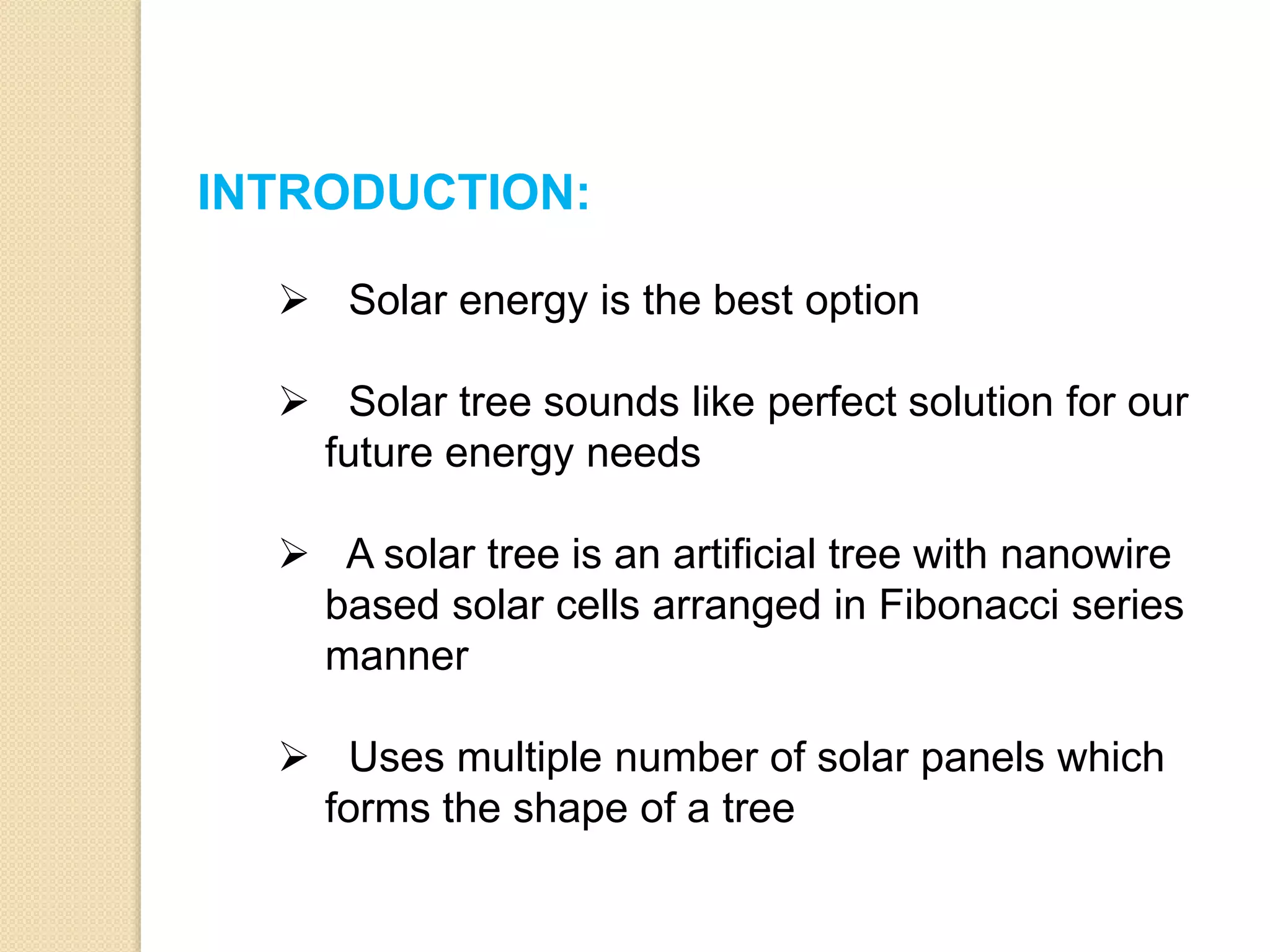 INTRODUCTION:

➢ Solar energy is the best option

➢ Solar tree sounds like perfect solution for our future energy needs

➢ A solar tree is an artificial tree with nanowire based solar cells arranged in Fibonacci series manner

➢ Uses multiple number of solar panels which forms the shape of a tree